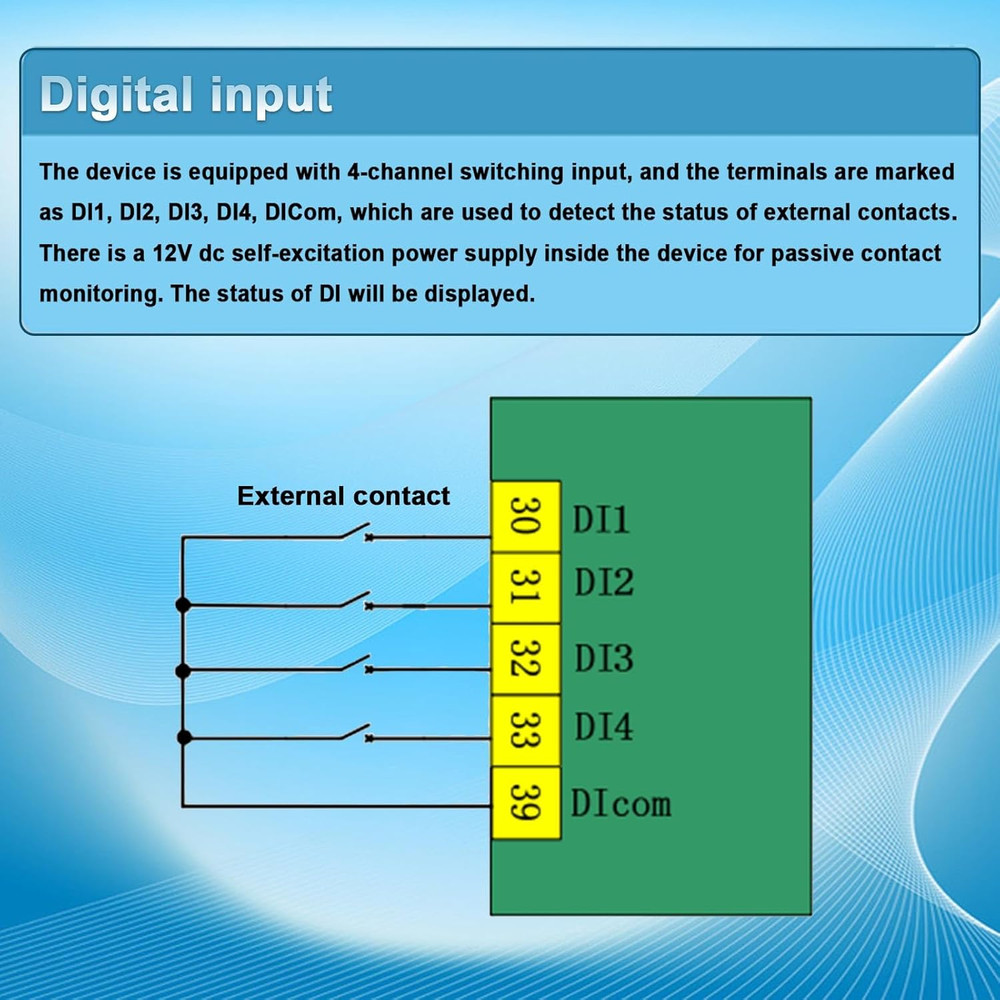 Digital input

The device is equipped with 4-channel switching input, and the terminals are marked as DI1, DI2, DI3, DI4, DICom, which are used to detect the status of external contacts. There is a 12V dc self-excitation power supply inside the device for passive contact monitoring. The status of DI will be displayed.

External contact

30 DI1
31 DI2
32 DI3
33 DI4
39 DIcom